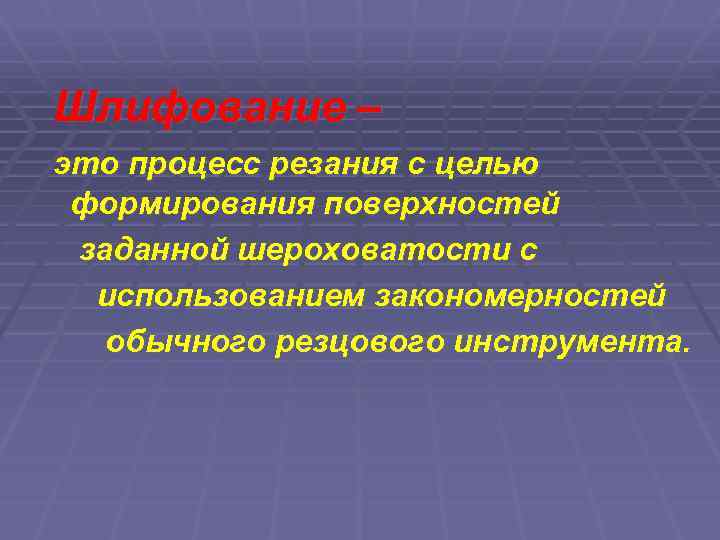 Шлифование –

это процесс резания с целью формирования поверхностей заданной шероховатости с использованием закономерностей обычного резцового инструмента.